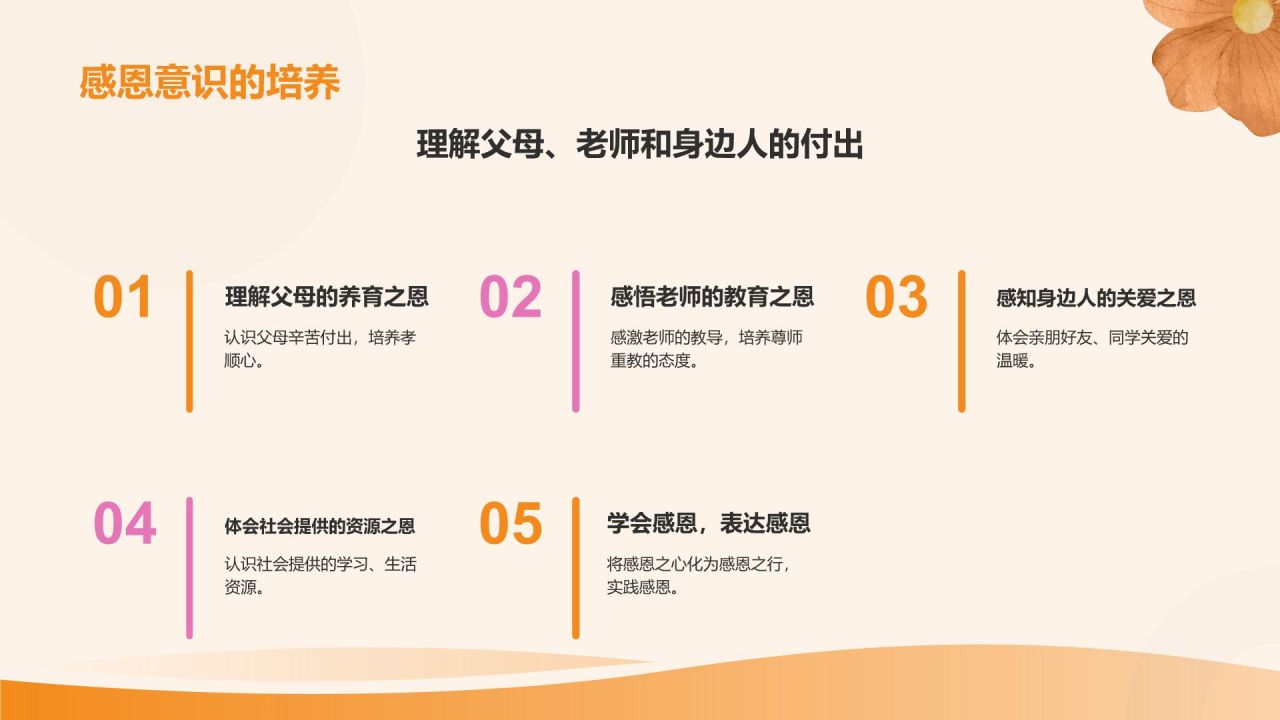 感恩意识的培养

理解父母、老师和身边人的付出

01
理解父母的养育之恩
认识父母辛苦付出，培养孝顺心。

02
感悟老师的教育之恩
感激老师的教导，培养尊师重教的态度。

03
感知身边人的关爱之恩
体会亲朋好友、同学关爱的温暖。

04
体会社会提供的资源之恩
认识社会提供的学习、生活资源。

05
学会感恩，表达感恩
将感恩之心化为感恩之行，实践感恩。